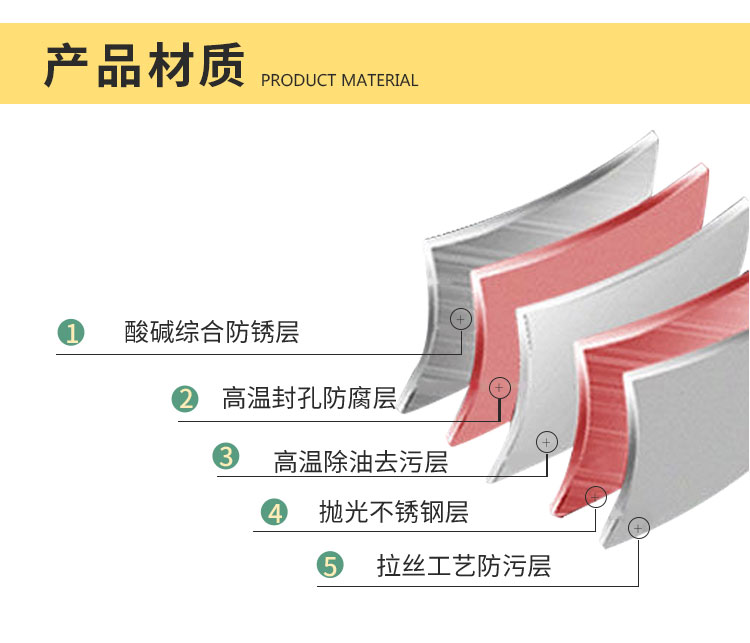 产品材质 PRODUCT MATERIAL

1 酸碱综合防锈层

2 高温封孔防腐层

3 高温除油去污层

4 抛光不锈钢层

5 拉丝工艺防污层